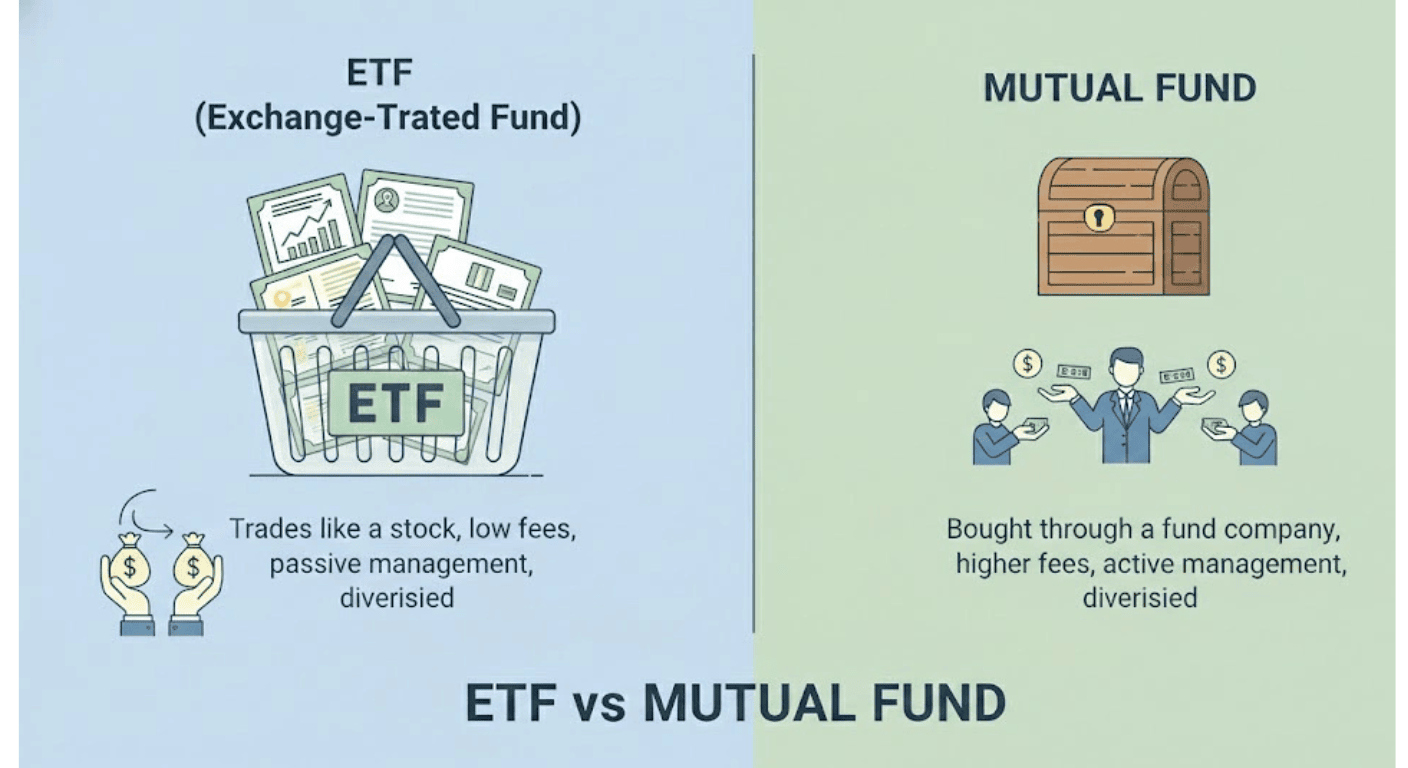 ETF
(Exchange-Trated Fund)

ETF

$ $

Trades like a stock, low fees, passive management, diverisied

MUTUAL FUND

$ $

Bought through a fund company, higher fees, active management, diverisied

ETF vs MUTUAL FUND